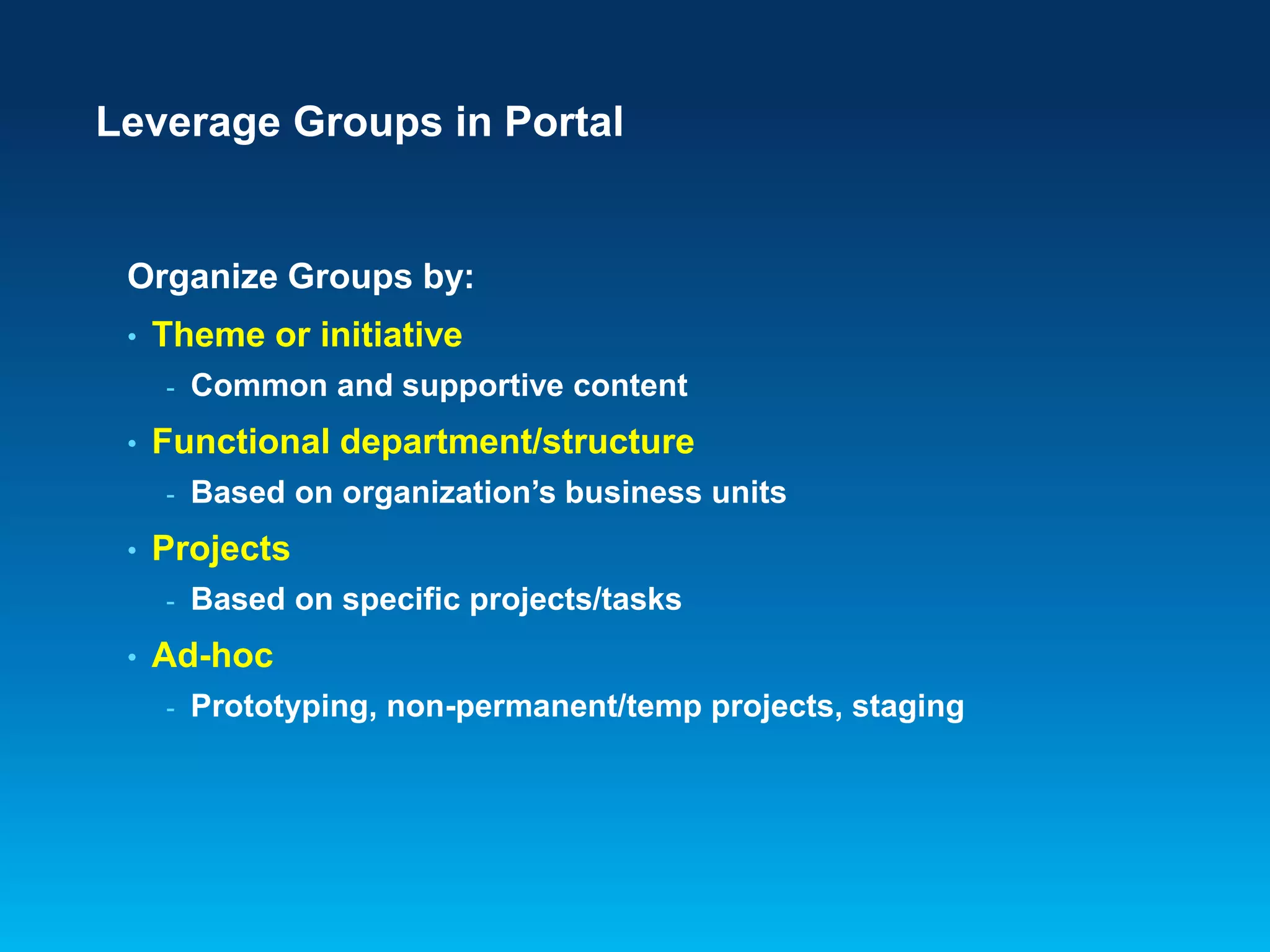 Leverage Groups in Portal

Organize Groups by:

• Theme or initiative
  - Common and supportive content
• Functional department/structure
  - Based on organization’s business units
• Projects
  - Based on specific projects/tasks
• Ad-hoc
  - Prototyping, non-permanent/temp projects, staging